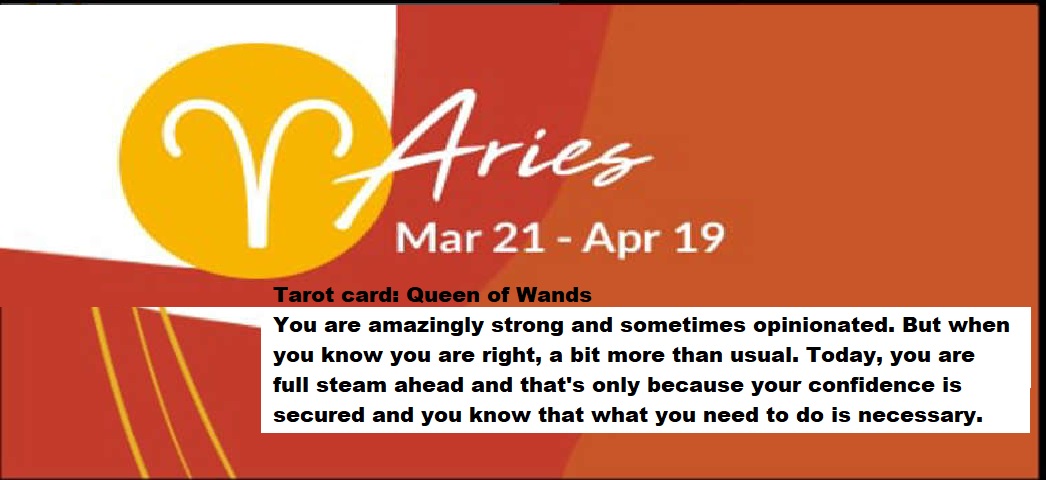 Aries
Mar 21 - Apr 19

Tarot card: Queen of Wands
You are amazingly strong and sometimes opinionated. But when you know you are right, a bit more than usual. Today, you are full steam ahead and that's only because your confidence is secured and you know that what you need to do is necessary.